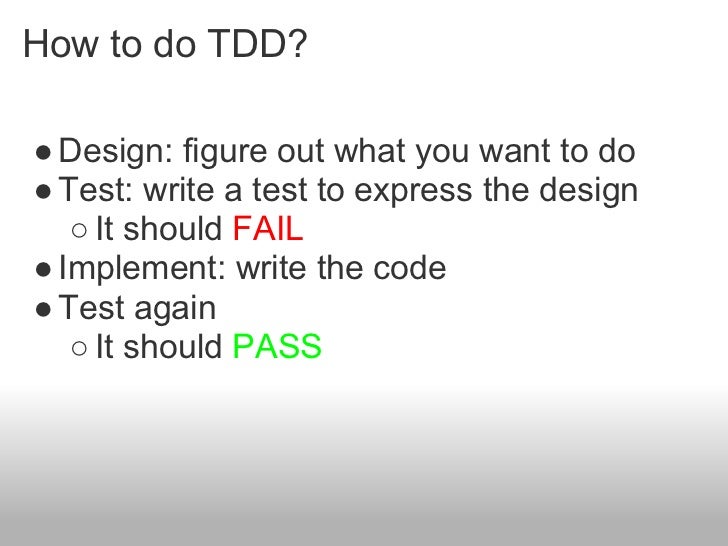 How to do TDD?

● Design: figure out what you want to do
● Test: write a test to express the design
  ○ It should FAIL
● Implement: write the code
● Test again
  ○ It should PASS